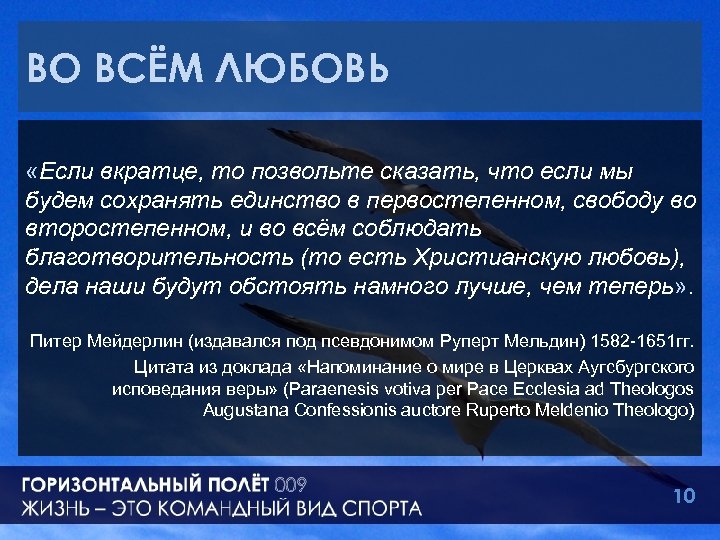 ВО ВСЁМ ЛЮБОВЬ

«Если вкратце, то позвольте сказать, что если мы будем сохранять единство в первостепенном, свободу во второстепенном, и во всём соблюдать благотворительность (то есть Христианскую любовь), дела наши будут обстоять намного лучше, чем теперь».

Питер Мейдерлин (издавался под псевдонимом Руперт Мельдин) 1582-1651гг.

Цитата из доклада «Напоминание о мире в Церквах Аугсбургского исповедания веры» (Paraenesis votiva per Pace Ecclesia ad Theologos Augustana Confessionis auctore Ruperto Meldenio Theologo)

ГОРИЗОНТАЛЬНЫЙ ПОЛЁТ 009
ЖИЗНЬ – ЭТО КОМАНДНЫЙ ВИД СПОРТА

10